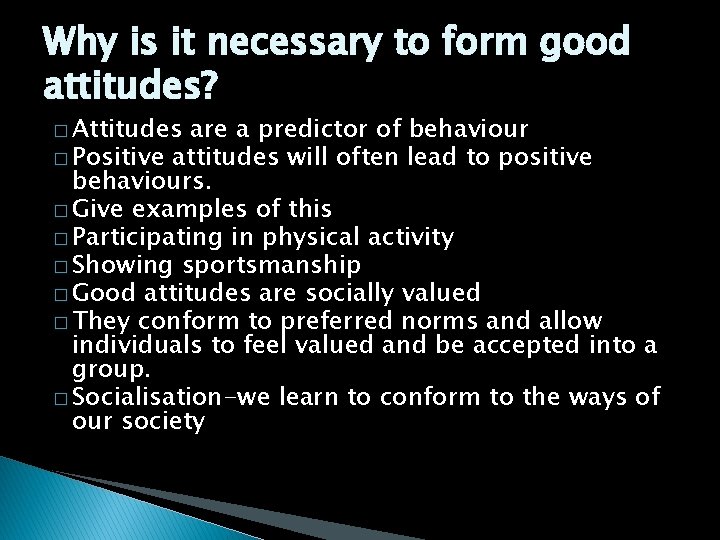 Why is it necessary to form good attitudes?

□ Attitudes are a predictor of behaviour
□ Positive attitudes will often lead to positive behaviours.
□ Give examples of this
□ Participating in physical activity
□ Showing sportsmanship
□ Good attitudes are socially valued
□ They conform to preferred norms and allow individuals to feel valued and be accepted into a group.
□ Socialisation-we learn to conform to the ways of our society